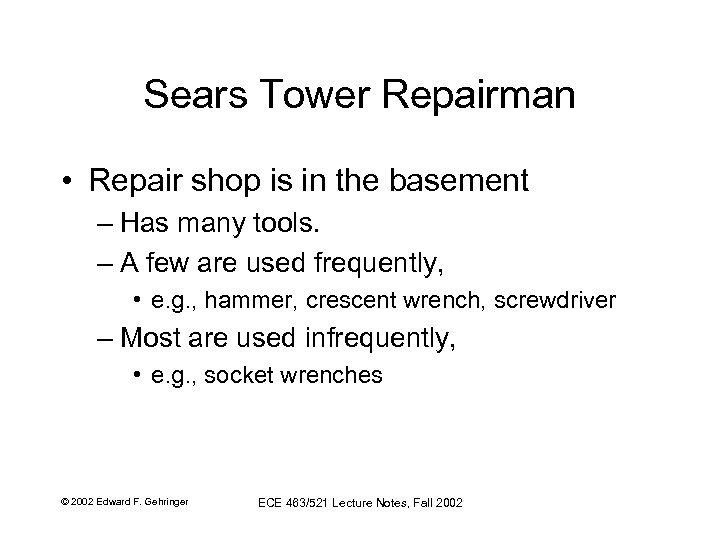 Sears Tower Repairman

• Repair shop is in the basement
– Has many tools.
– A few are used frequently,
• e.g., hammer, crescent wrench, screwdriver
– Most are used infrequently,
• e.g., socket wrenches

© 2002 Edward F. Gehringer

ECE 463/521 Lecture Notes, Fall 2002